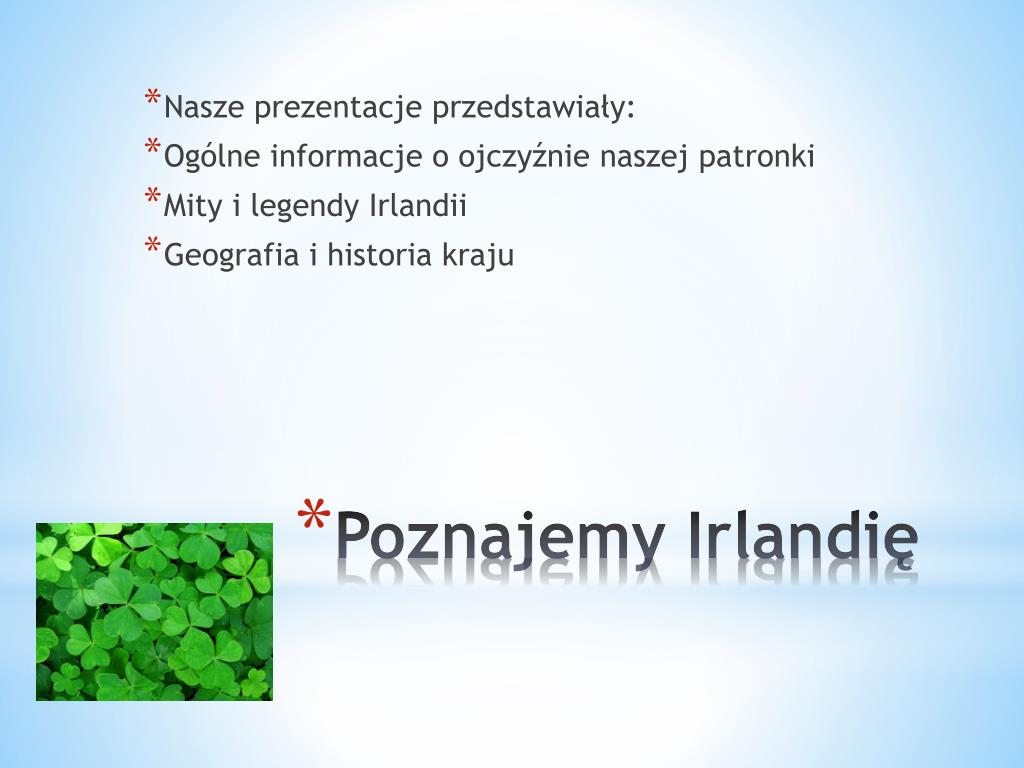 *Nasze prezentacje przedstawiały:
*Ogólne informacje o ojczyźnie naszej patronki
*Mity i legendy Irlandii
*Geografia i historia kraju

*Poznajemy Irlandię